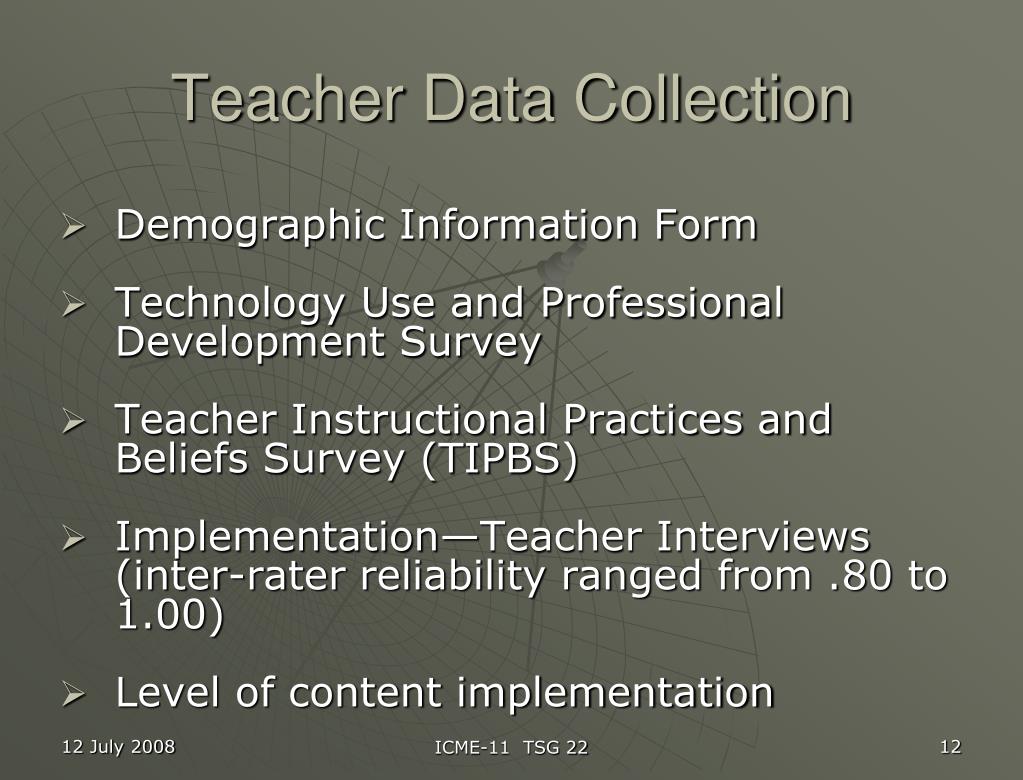 Teacher Data Collection

➢ Demographic Information Form

➢ Technology Use and Professional Development Survey

➢ Teacher Instructional Practices and Beliefs Survey (TIPBS)

➢ Implementation—Teacher Interviews (inter-rater reliability ranged from .80 to 1.00)

➢ Level of content implementation

12 July 2008

ICME-11 TSG 22

12